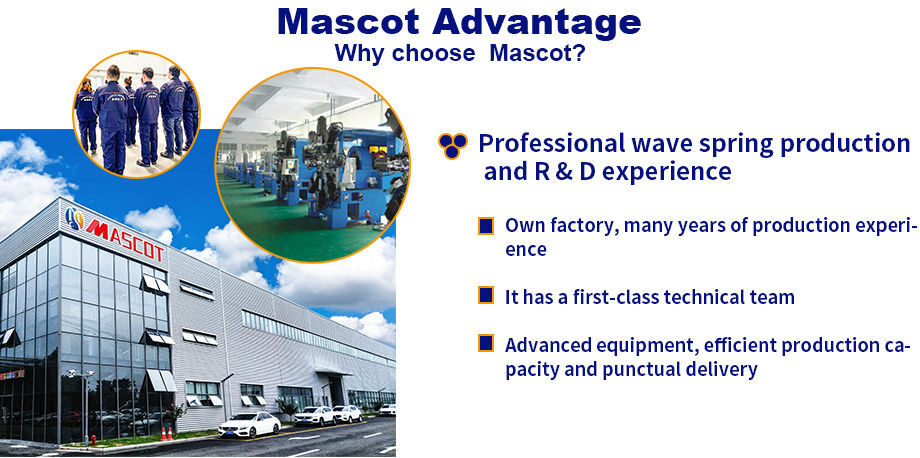 Mascot Advantage
Why choose Mascot?

MASCOT

Professional wave spring production and R & D experience

Own factory, many years of production experience

It has a first-class technical team

Advanced equipment, efficient production capacity and punctual delivery